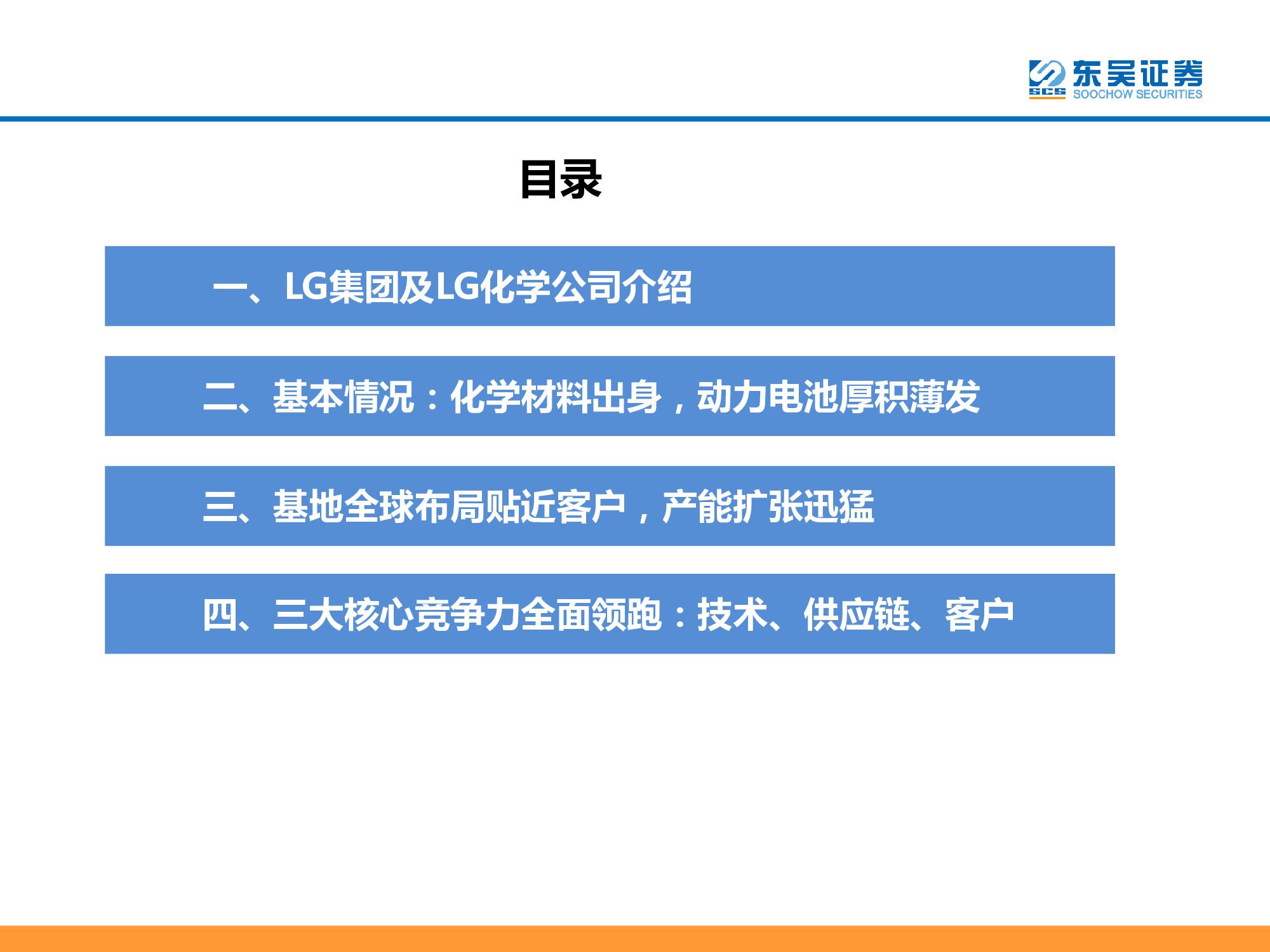 SCS 东吴证券 SOOCHOW SECURITIES

目录

一、LG集团及LG化学公司介绍

二、基本情况：化学材料出身，动力电池厚积薄发

三、基地全球布局贴近客户，产能扩张迅猛

四、三大核心竞争力全面领跑：技术、供应链、客户